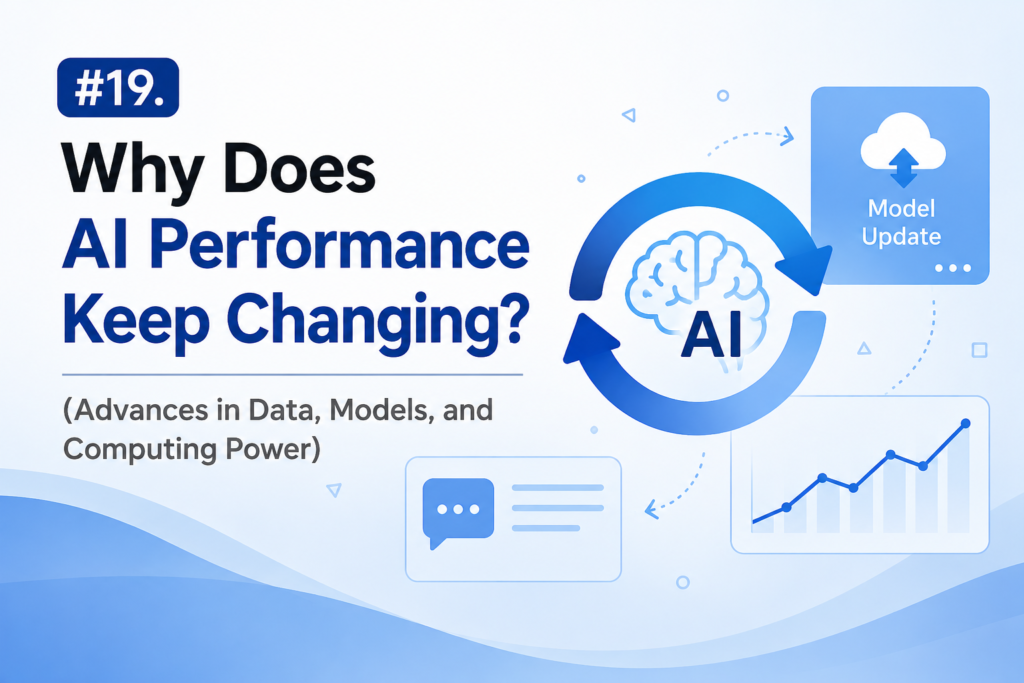 #19.

Why Does AI Performance Keep Changing?

(Advances in Data, Models, and Computing Power)

AI

Model Update